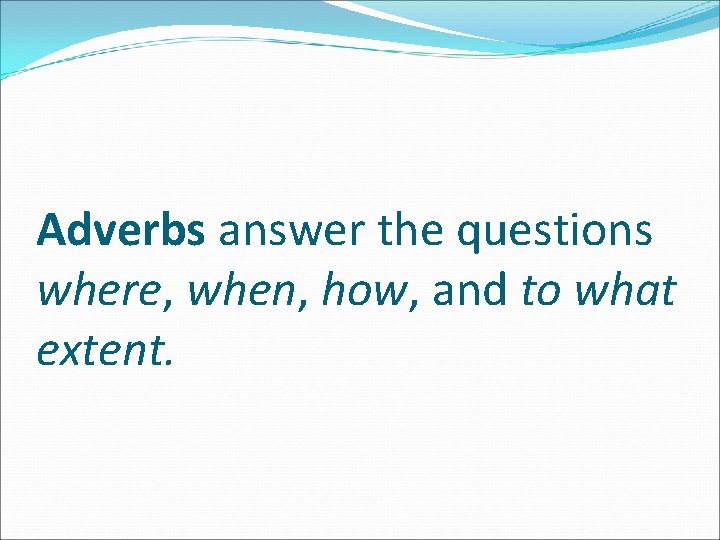 Adverbs answer the questions where, when, how, and to what extent.